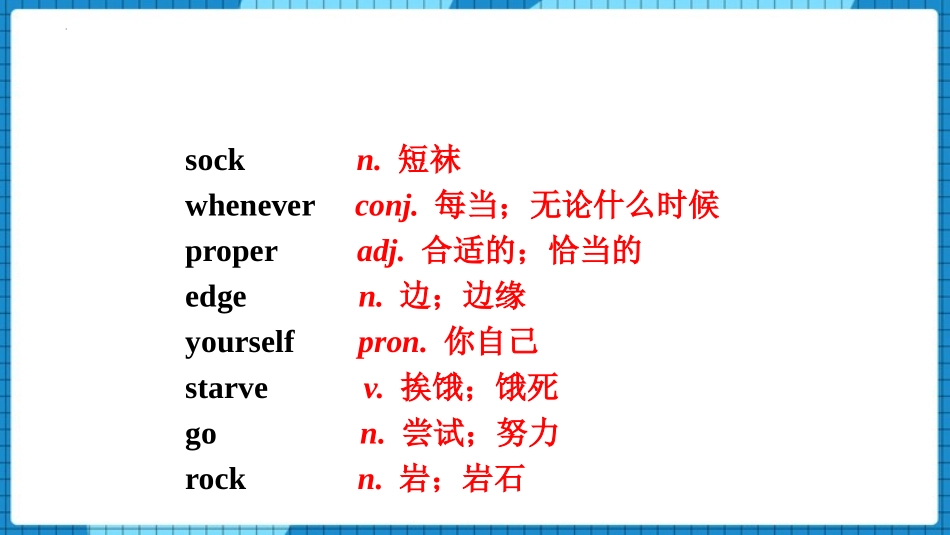 sock n. 短袜
whenever conj. 每当；无论什么时候
proper adj. 合适的；恰当的
edge n. 边；边缘
yourself pron. 你自己
starve v. 挨饿；饿死
go n. 尝试；努力
rock n. 岩；岩石